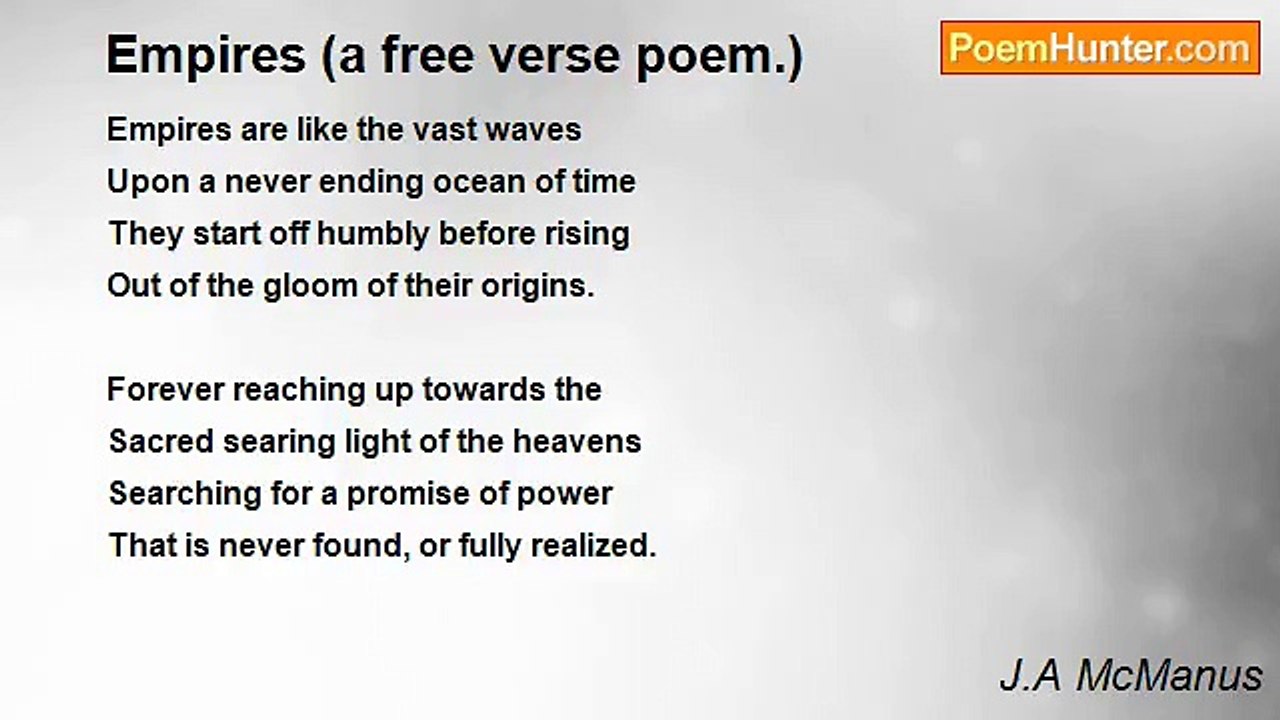 Empires (a free verse poem.)

PoemHunter.com

Empires are like the vast waves
Upon a never ending ocean of time
They start off humbly before rising
Out of the gloom of their origins.

Forever reaching up towards the
Sacred searing light of the heavens
Searching for a promise of power
That is never found, or fully realized.

J.A McManus